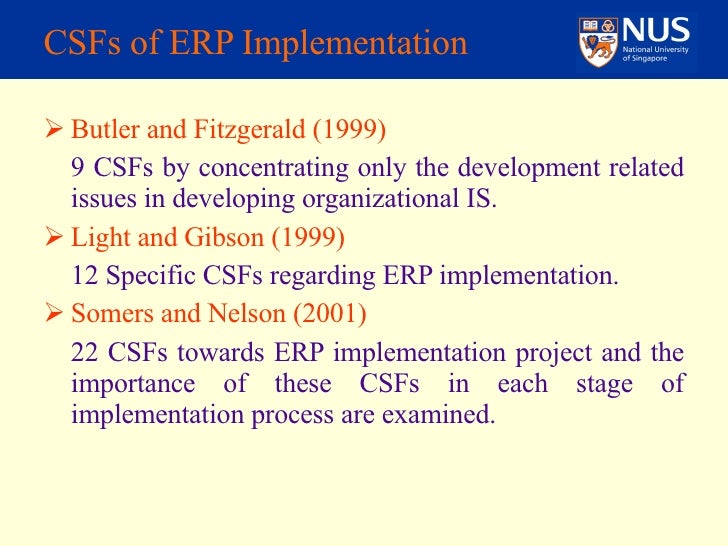 CSFs of ERP Implementation

NUS
National University of Singapore

➢ Butler and Fitzgerald (1999)

9 CSFs by concentrating only the development related issues in developing organizational IS.

➢ Light and Gibson (1999)

12 Specific CSFs regarding ERP implementation.

➢ Somers and Nelson (2001)

22 CSFs towards ERP implementation project and the importance of these CSFs in each stage of implementation process are examined.